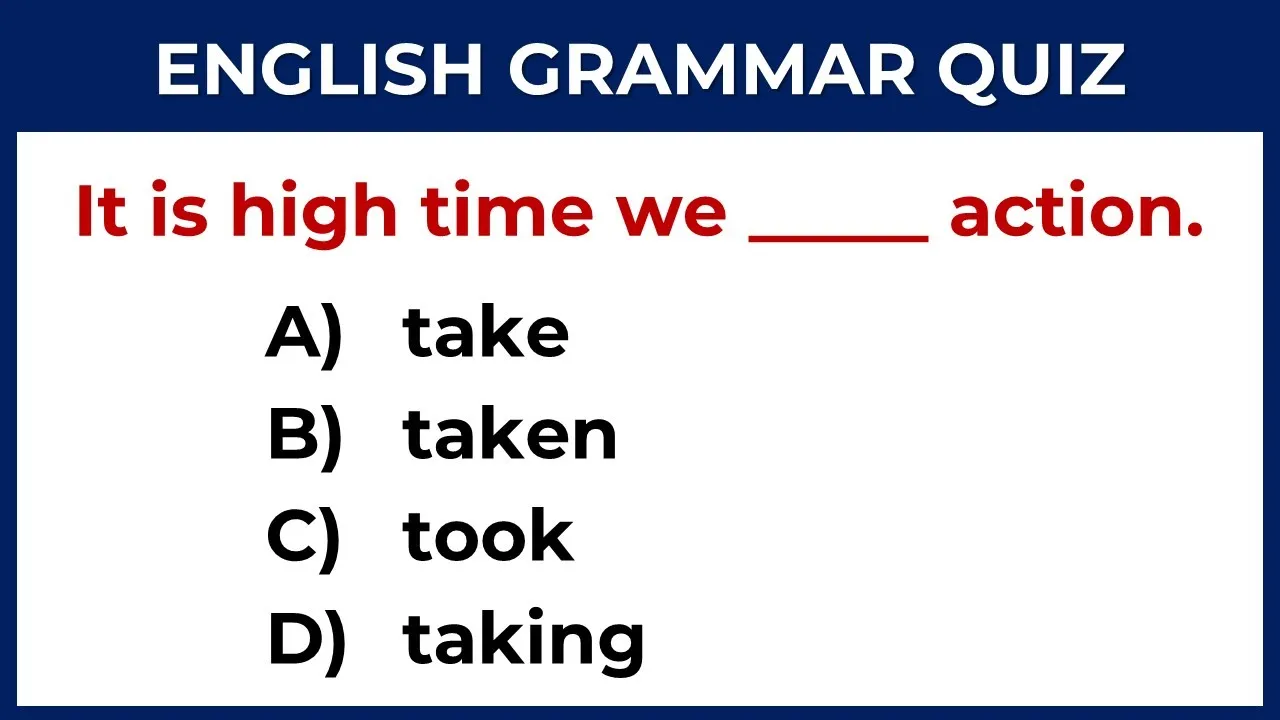 ENGLISH GRAMMAR QUIZ

It is high time we _____ action.

A) take
B) taken
C) took
D) taking